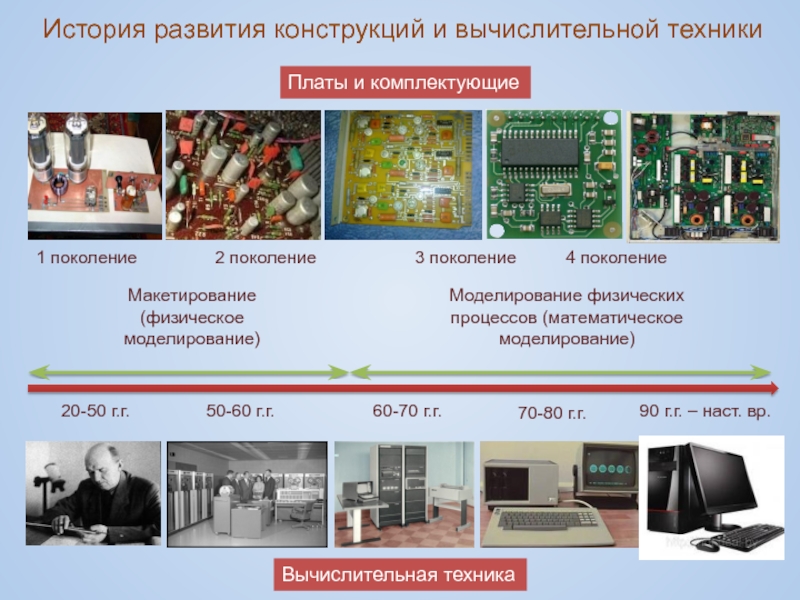 История развития конструкций и вычислительной техники

Платы и комплектующие

1 поколение

2 поколение

3 поколение

4 поколение

Макетирование (физическое моделирование)

Моделирование физических процессов (математическое моделирование)

20-50 г.г.

50-60 г.г.

60-70 г.г.

70-80 г.г.

90 г.г. – наст. вр.

Вычислительная техника